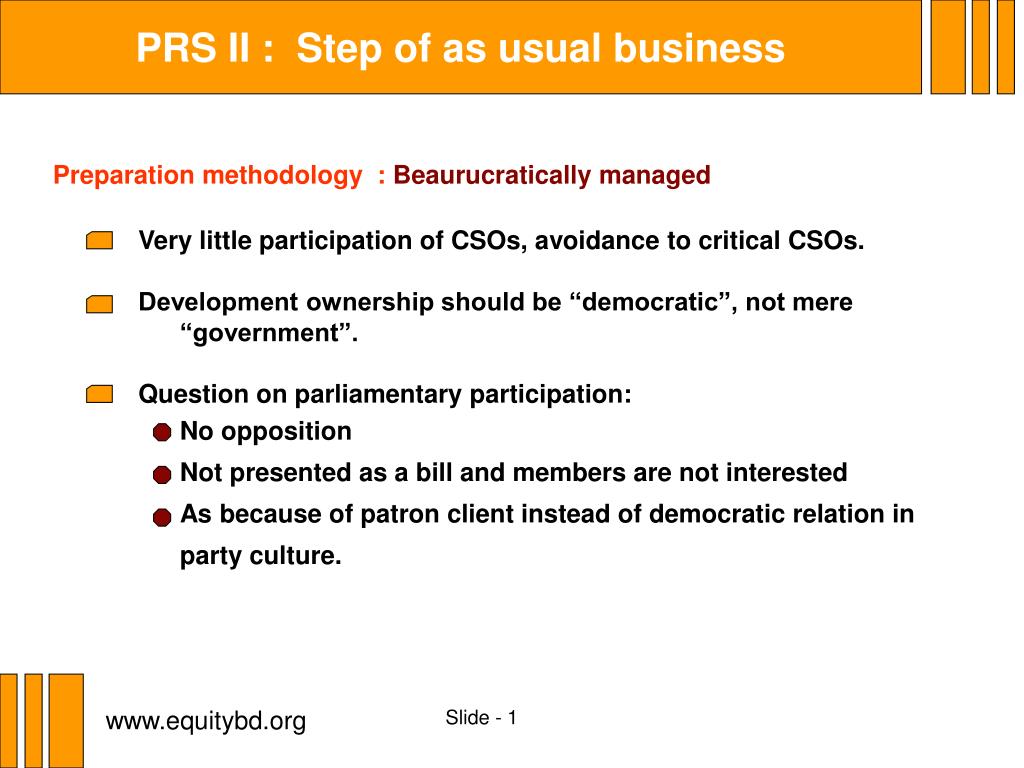 PRS II : Step of as usual business

Preparation methodology : Beaurucratically managed

Very little participation of CSOs, avoidance to critical CSOs.

Development ownership should be “democratic”, not mere “government”.

Question on parliamentary participation:

No opposition

Not presented as a bill and members are not interested

As because of patron client instead of democratic relation in party culture.

www.equitybd.org

Slide - 1